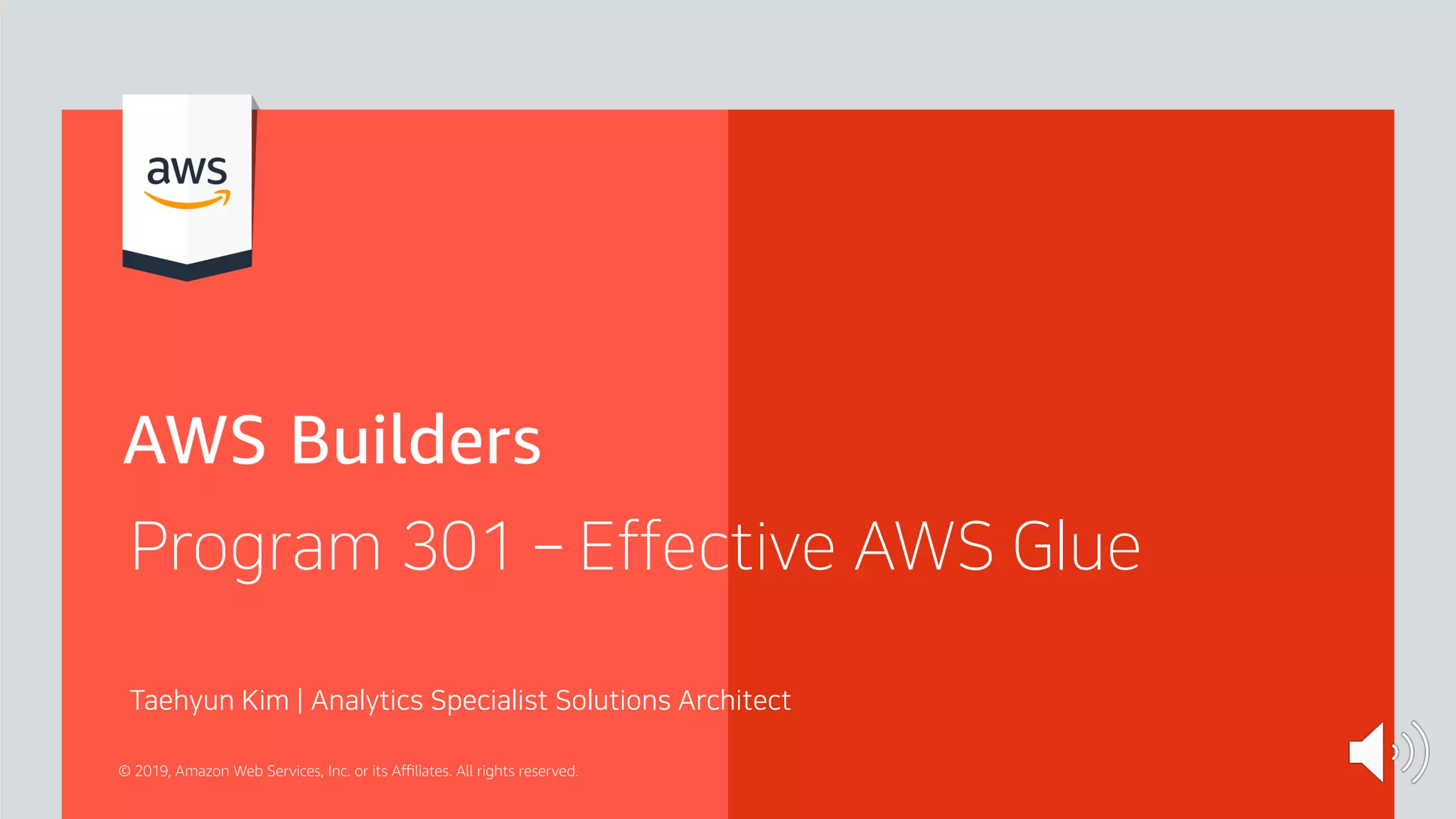 aws

AWS Builders

Program 301 – Effective AWS Glue

Taehyun Kim | Analytics Specialist Solutions Architect

© 2019, Amazon Web Services, Inc. or its Affiliates. All rights reserved.